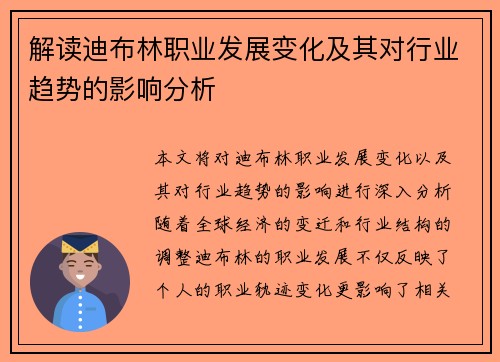 解读迪布林职业发展变化及其对行业趋势的影响分析

本文将对迪布林职业发展变化以及其对行业趋势的影响进行深入分析随着全球经济的变迁和行业结构的调整迪布林的职业发展不仅反映了个人的职业轨迹变化更影响了相关